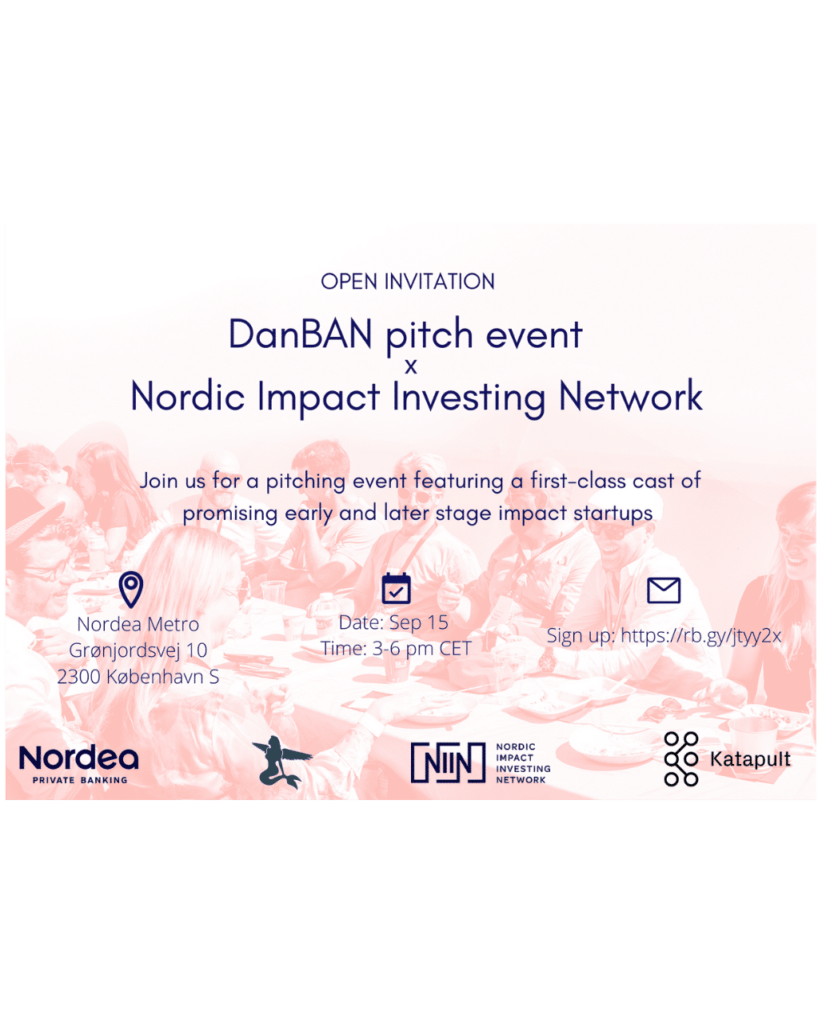 OPEN INVITATION

DanBAN pitch event
x
Nordic Impact Investing Network

Join us for a pitching event featuring a first-class cast of promising early and later stage impact startups

Nordea Metro
Grønjordsvej 10
2300 København S

Date: Sep 15
Time: 3-6 pm CET

Sign up: https://rb.gy/jtyy2x

Nordea
PRIVATE BANKING

NIIN
NORDIC IMPACT INVESTING NETWORK

Katapult